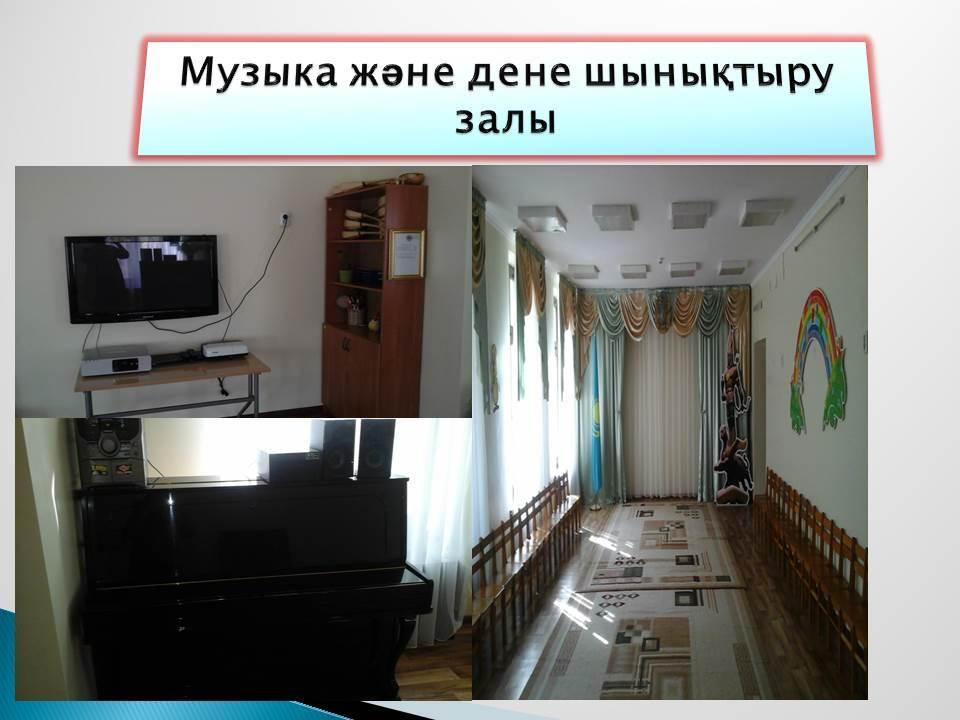 Музыка және дене шынықтыру залы